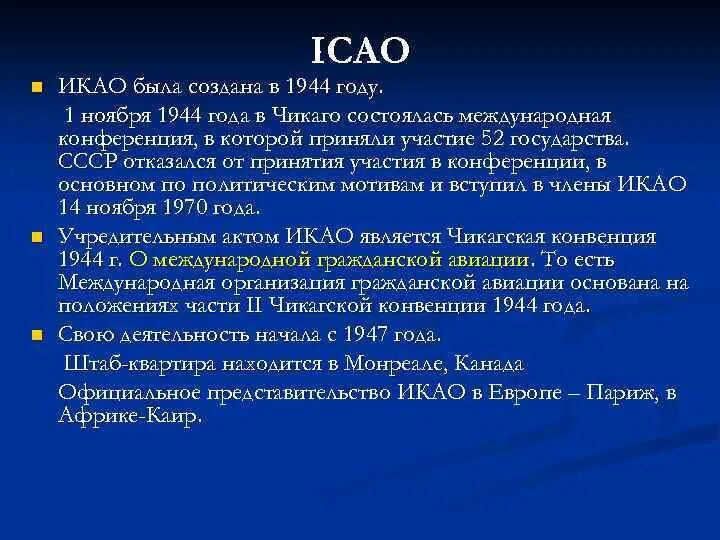 ICAO

ИКАО была создана в 1944 году.

1 ноября 1944 года в Чикаго состоялась международная конференция, в которой приняли участие 52 государства. СССР отказался от принятия участия в конференции, в основном по политическим мотивам и вступил в члены ИКАО 14 ноября 1970 года.

Учредительным актом ИКАО является Чикагская конвенция 1944 г. О международной гражданской авиации. То есть Международная организация гражданской авиации основана на положениях части II Чикагской конвенции 1944 года.

Свою деятельность начала с 1947 года.

Штаб-квартира находится в Монреале, Канада

Официальное представительство ИКАО в Европе – Париж, в Африке-Каир.